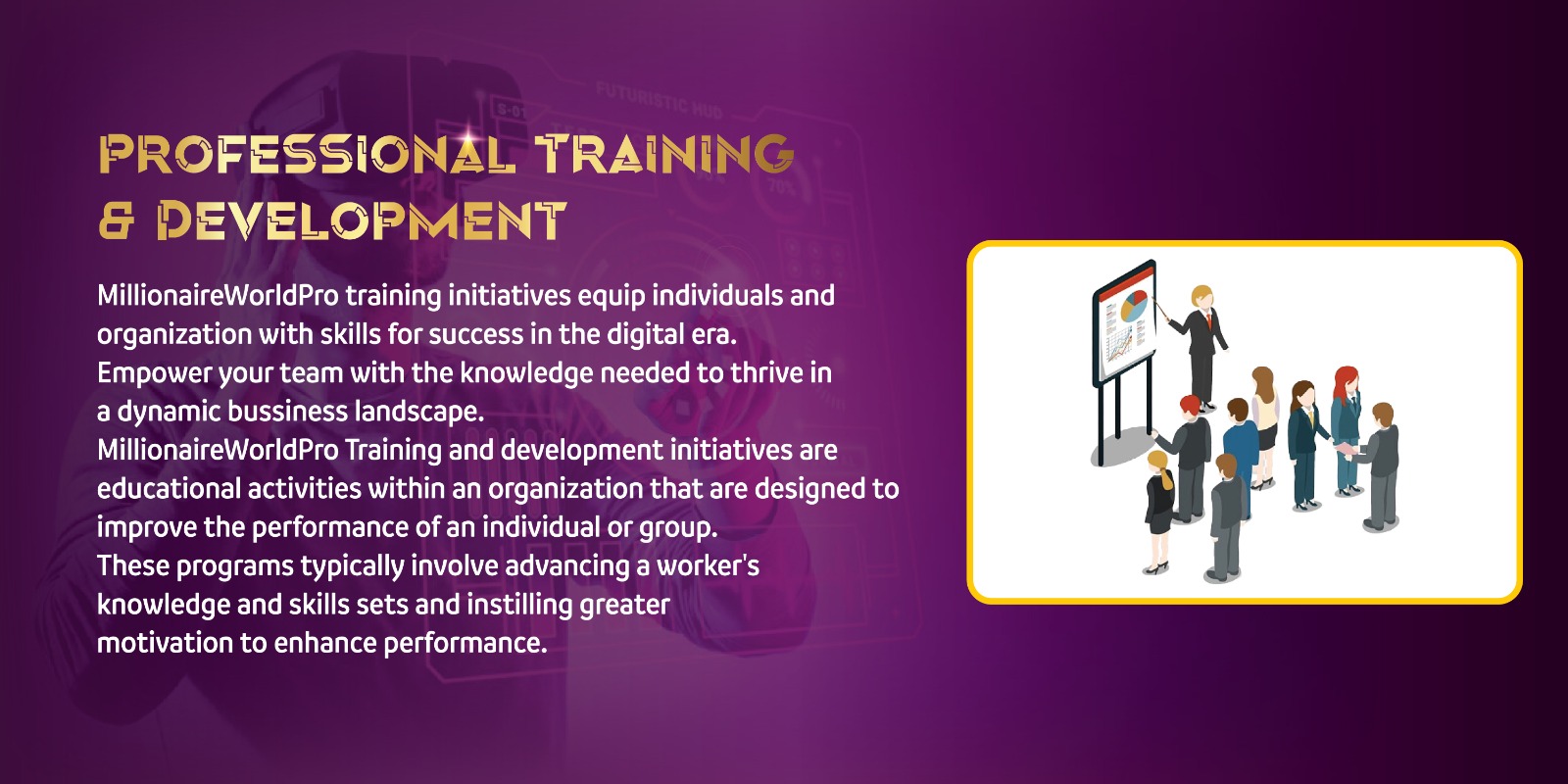 FUTURISTIC HUD

PROFESSIONAL TRAINING & DEVELOPMENT

MillionaireWorldPro training initiatives equip individuals and organization with skills for success in the digital era.
Empower your team with the knowledge needed to thrive in a dynamic bussiness landscape.
MillionaireWorldPro Training and development initiatives are educational activities within an organization that are designed to improve the performance of an individual or group.
These programs typically involve advancing a worker's knowledge and skills sets and instilling greater motivation to enhance performance.